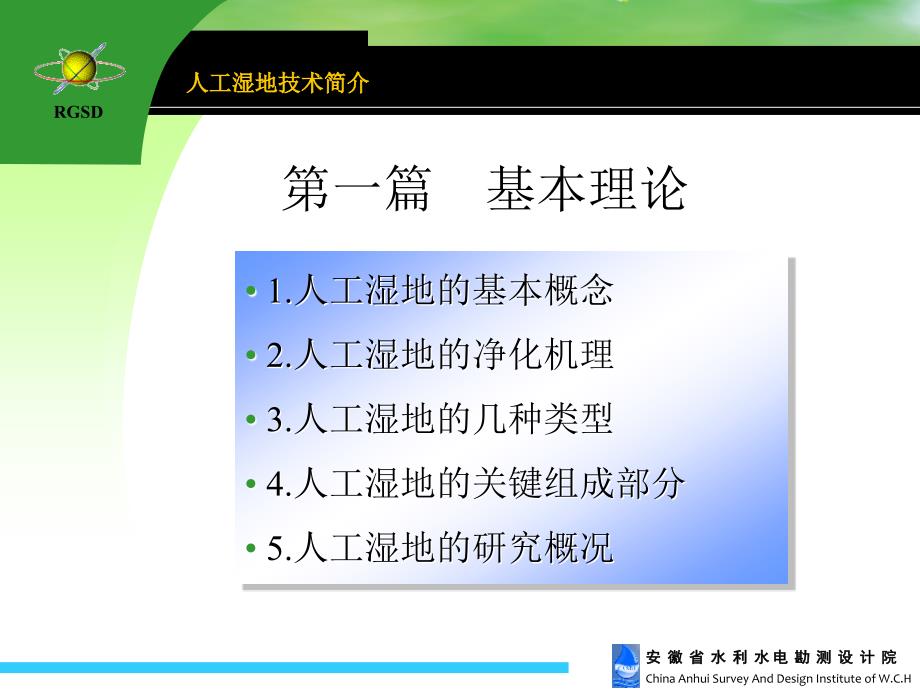 RGSD

人工湿地技术简介

第一篇　基本理论

• 1.人工湿地的基本概念
• 2.人工湿地的净化机理
• 3.人工湿地的几种类型
• 4.人工湿地的关键组成部分
• 5.人工湿地的研究概况

安徽省水利水电勘测设计院
China Anhui Survey And Design Institute of W.C.H